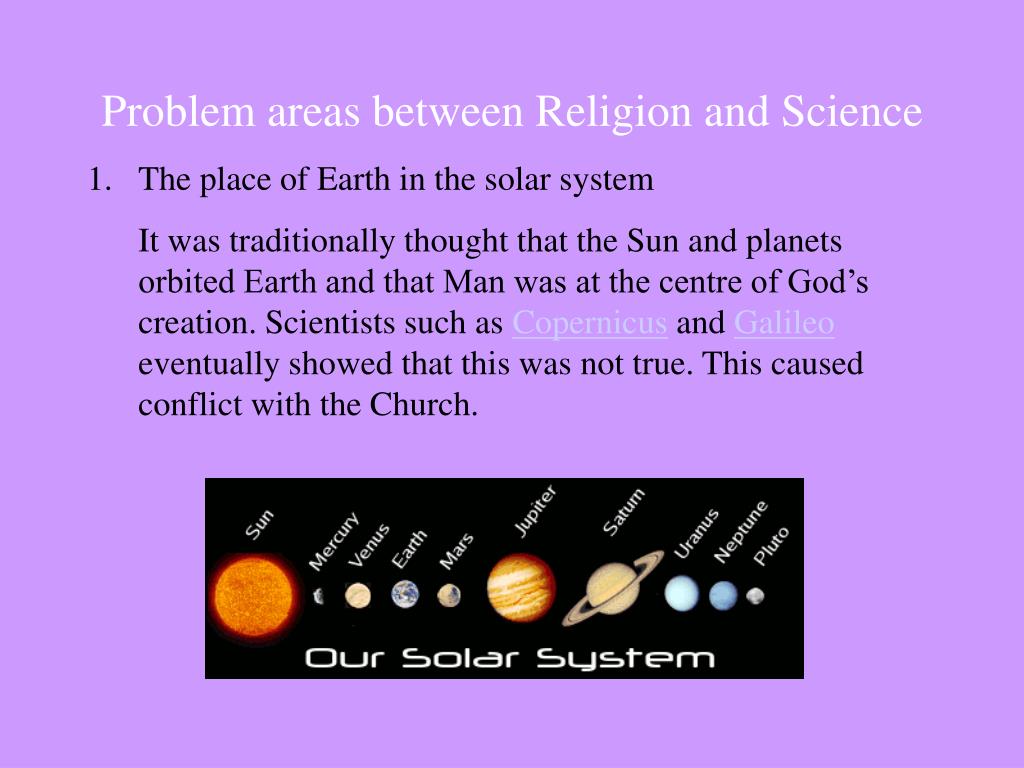 Problem areas between Religion and Science

1. The place of Earth in the solar system

It was traditionally thought that the Sun and planets orbited Earth and that Man was at the centre of God’s creation. Scientists such as Copernicus and Galileo eventually showed that this was not true. This caused conflict with the Church.

Sun Mercury Venus Earth Mars Jupiter Saturn Uranus Neptune Pluto

Our Solar System